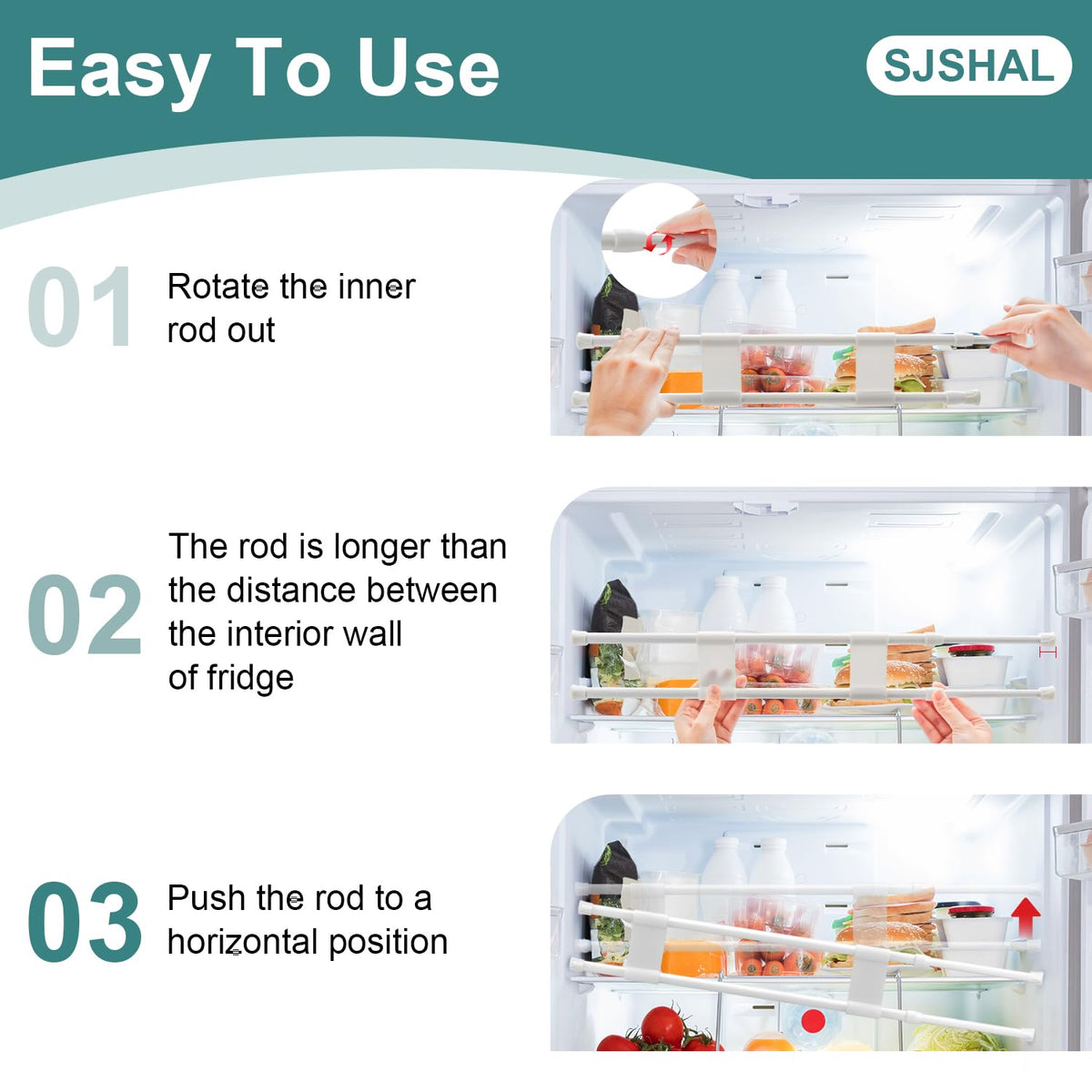 Easy To Use

SJSHAL

01 Rotate the inner rod out

02 The rod is longer than the distance between the interior wall of fridge

03 Push the rod to a horizontal position